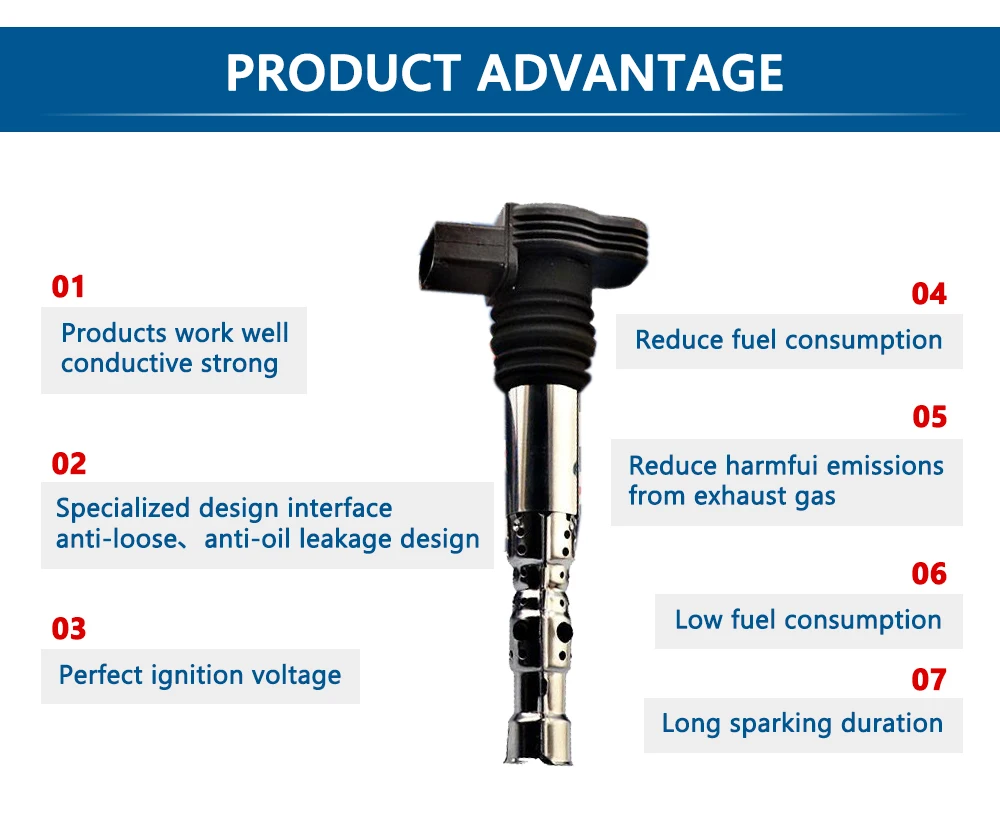 PRODUCT ADVANTAGE

01
Products work well conductive strong

02
Specialized design interface anti-loose、anti-oil leakage design

03
Perfect ignition voltage

04
Reduce fuel consumption

05
Reduce harmfui emissions from exhaust gas

06
Low fuel consumption

07
Long sparking duration